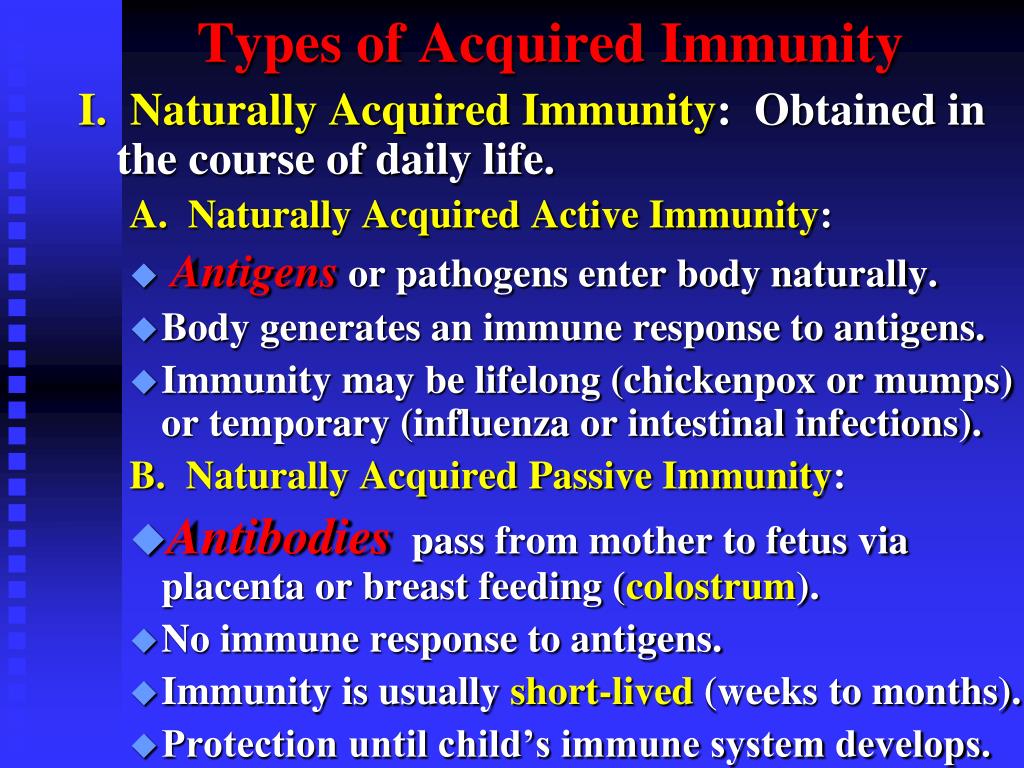 Types of Acquired Immunity

I. Naturally Acquired Immunity: Obtained in the course of daily life.

A. Naturally Acquired Active Immunity:

◆ Antigens or pathogens enter body naturally.

◆ Body generates an immune response to antigens.

◆ Immunity may be lifelong (chickenpox or mumps) or temporary (influenza or intestinal infections).

B. Naturally Acquired Passive Immunity:

◆ Antibodies pass from mother to fetus via placenta or breast feeding (colostrum).

◆ No immune response to antigens.

◆ Immunity is usually short-lived (weeks to months).

◆ Protection until child's immune system develops.